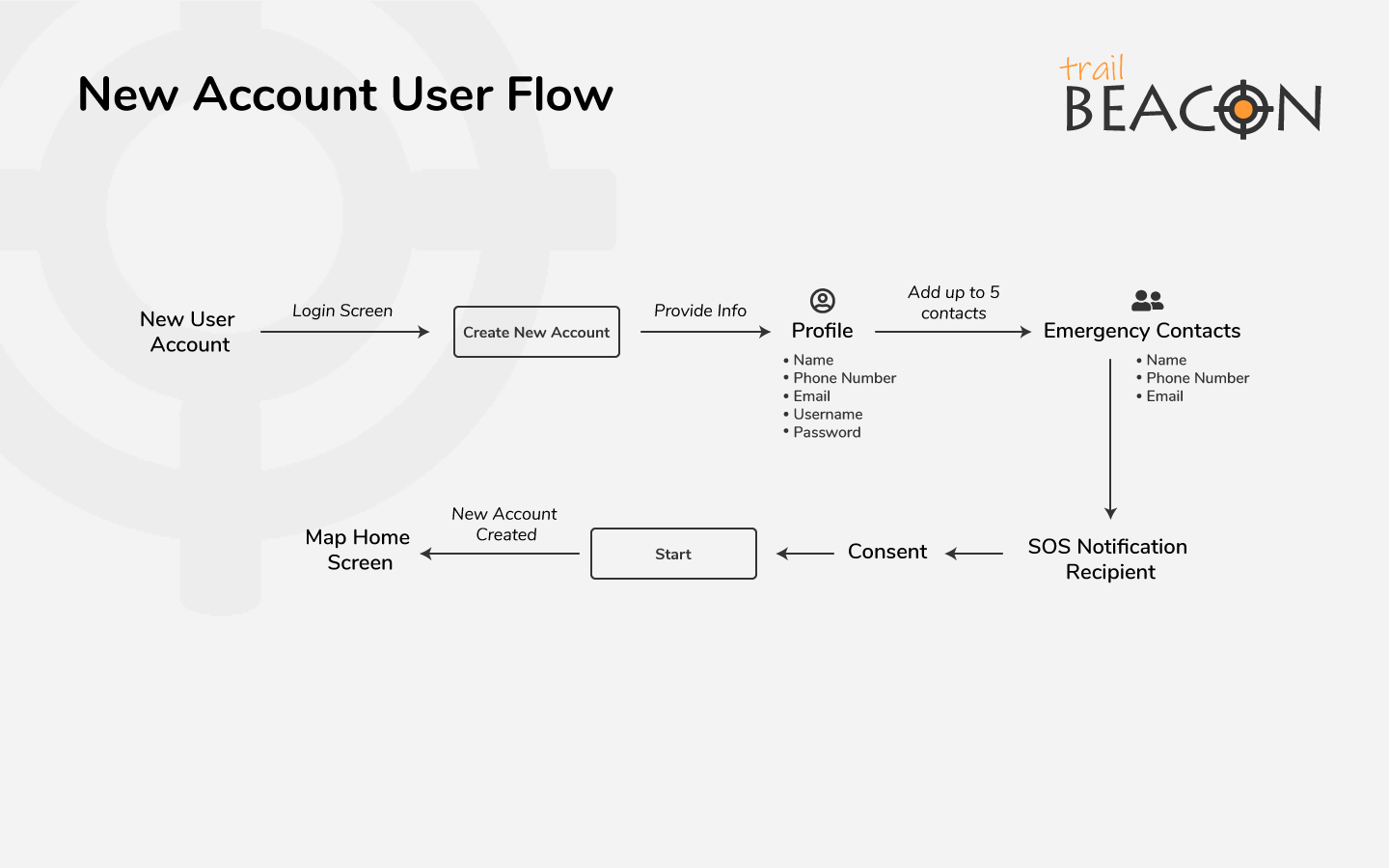 New Account User Flow

trail
BEACON

New User Account

Login Screen

Create New Account

Provide Info

Profile

• Name
• Phone Number
• Email
• Username
• Password

Add up to 5 contacts

Emergency Contacts

• Name
• Phone Number
• Email

SOS Notification Recipient

Consent

Start

New Account Created

Map Home Screen